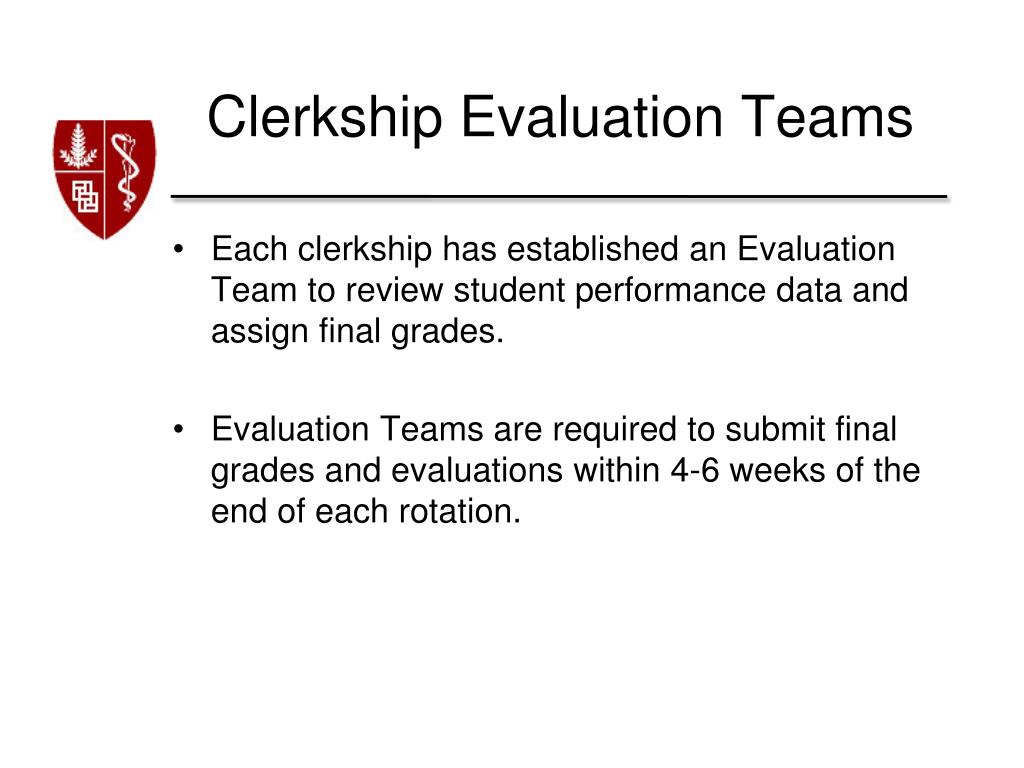 Clerkship Evaluation Teams

• Each clerkship has established an Evaluation Team to review student performance data and assign final grades.

• Evaluation Teams are required to submit final grades and evaluations within 4-6 weeks of the end of each rotation.